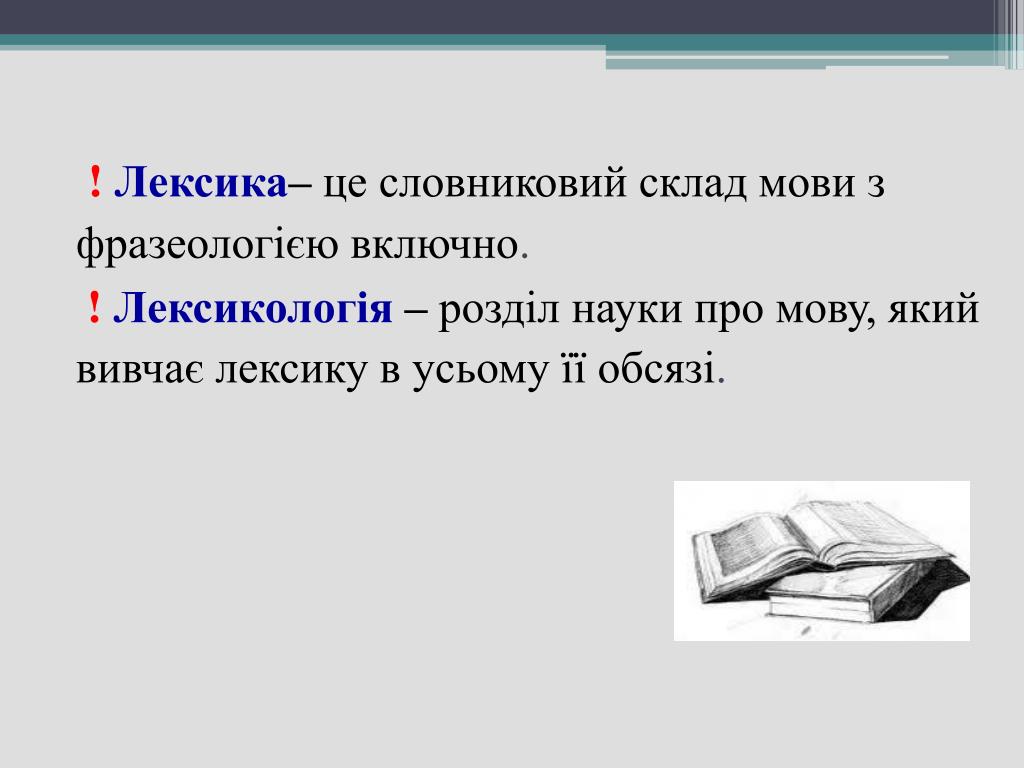 ! Лексика– це словниковий склад мови з фразеологією включно.

! Лексикологія – розділ науки про мову, який вивчає лексику в усьому її обсязі.